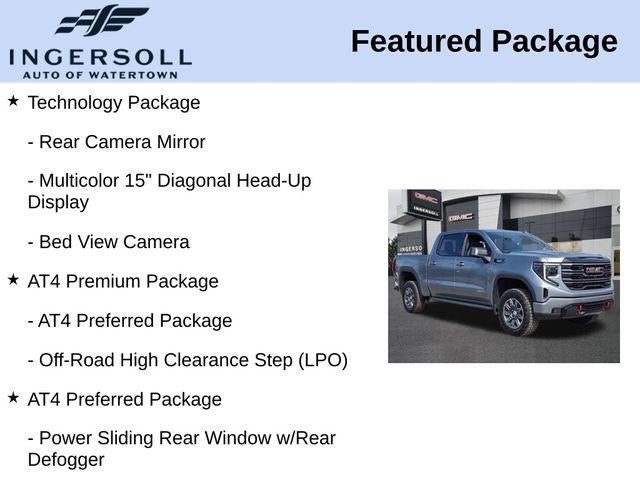 INGERSOLL
AUTO OF WATERTOWN

Featured Package

★ Technology Package

- Rear Camera Mirror

- Multicolor 15" Diagonal Head-Up Display

- Bed View Camera

★ AT4 Premium Package

- AT4 Preferred Package

- Off-Road High Clearance Step (LPO)

★ AT4 Preferred Package

- Power Sliding Rear Window w/Rear Defogger

GMC
INGERSOLL
GMC
INGERSO
GMC